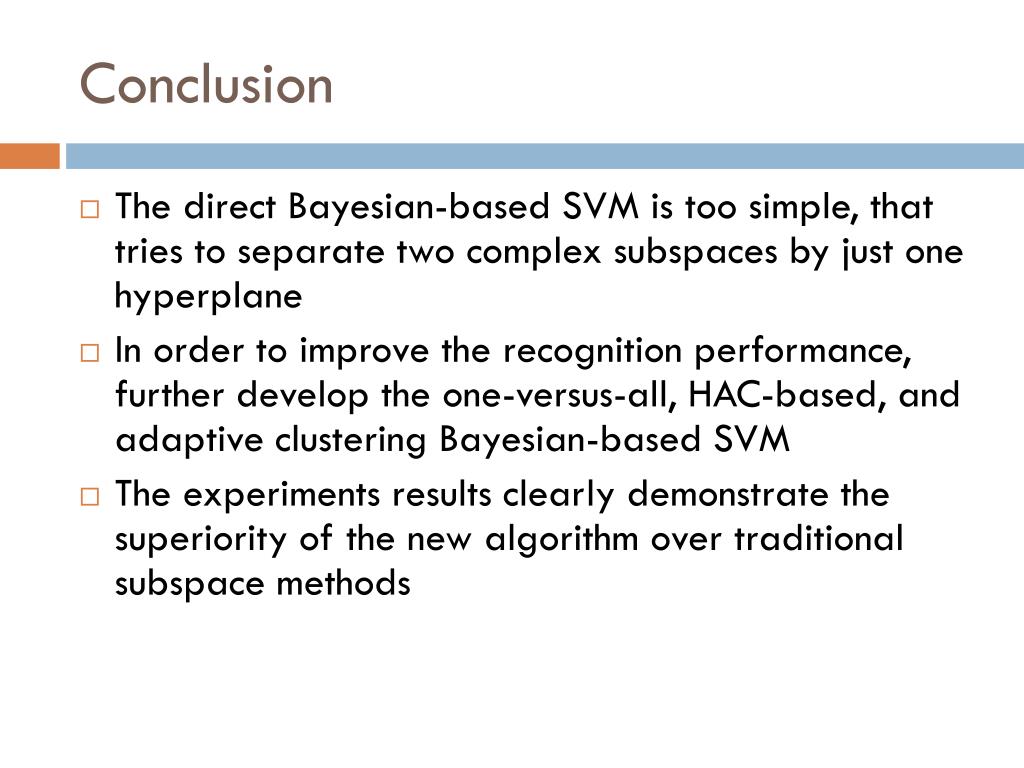 Conclusion

□ The direct Bayesian-based SVM is too simple, that tries to separate two complex subspaces by just one hyperplane

□ In order to improve the recognition performance, further develop the one-versus-all, HAC-based, and adaptive clustering Bayesian-based SVM

□ The experiments results clearly demonstrate the superiority of the new algorithm over traditional subspace methods